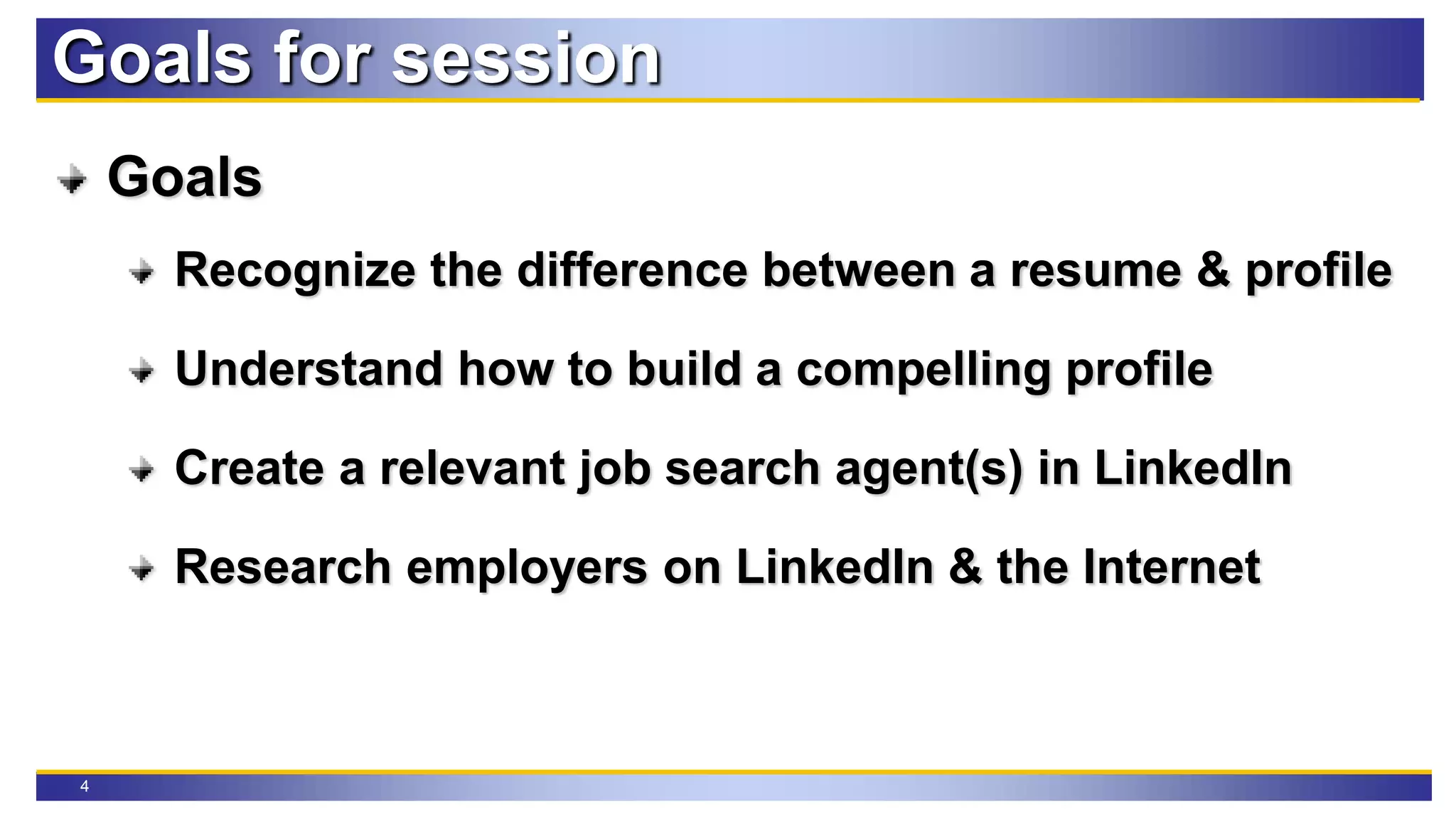 Goals for session

Goals

Recognize the difference between a resume & profile

Understand how to build a compelling profile

Create a relevant job search agent(s) in LinkedIn

Research employers on LinkedIn & the Internet

4